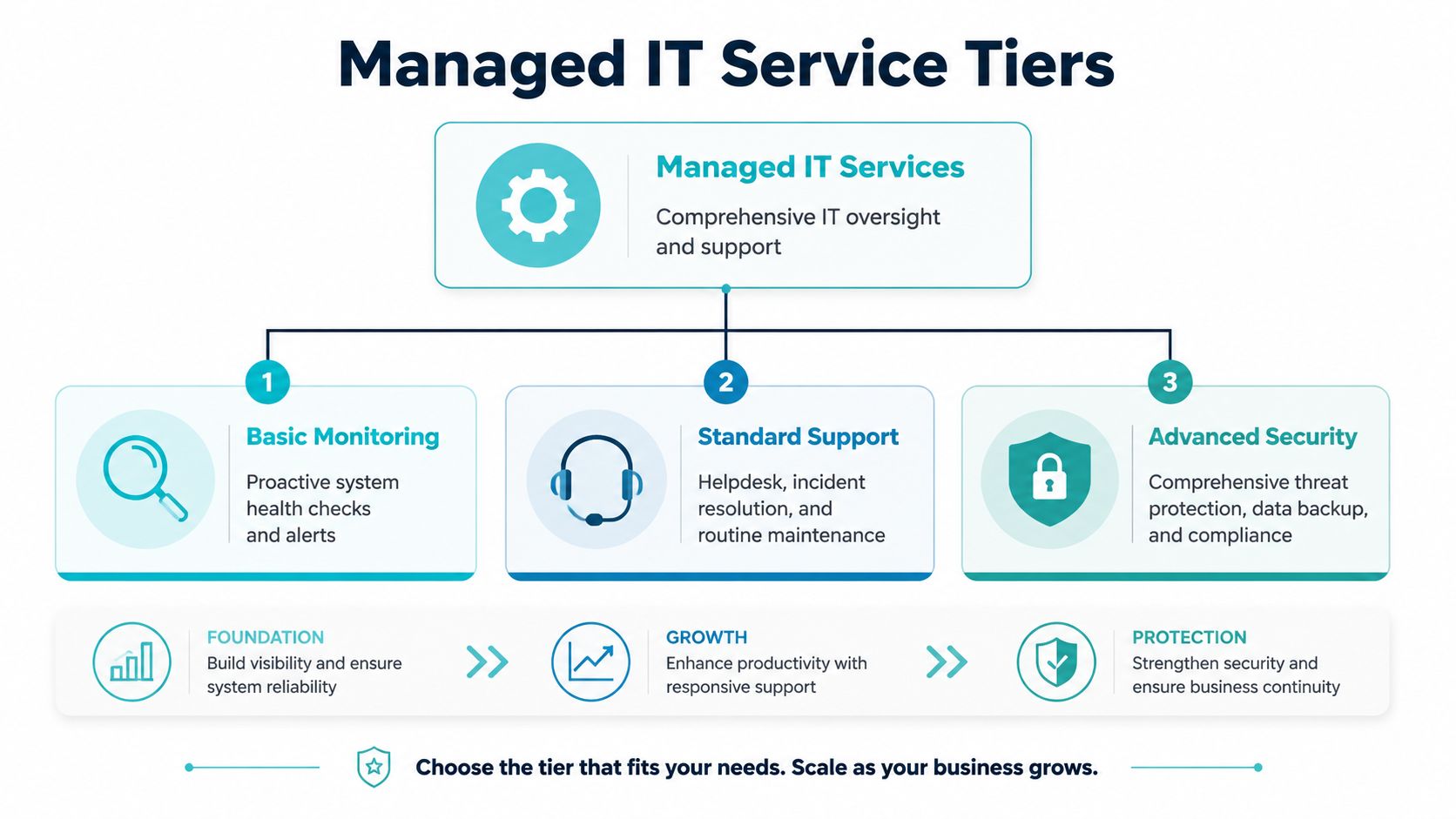 Managed IT Service Tiers

Managed IT Services

Comprehensive IT oversight and support

1

Basic Monitoring

Proactive system health checks and alerts

2

Standard Support

Helpdesk, incident resolution, and routine maintenance

3

Advanced Security

Comprehensive threat protection, data backup, and compliance

FOUNDATION

Build visibility and ensure system reliability

GROWTH

Enhance productivity with responsive support

PROTECTION

Strengthen security and ensure business continuity

Choose the tier that fits your needs. Scale as your business grows.